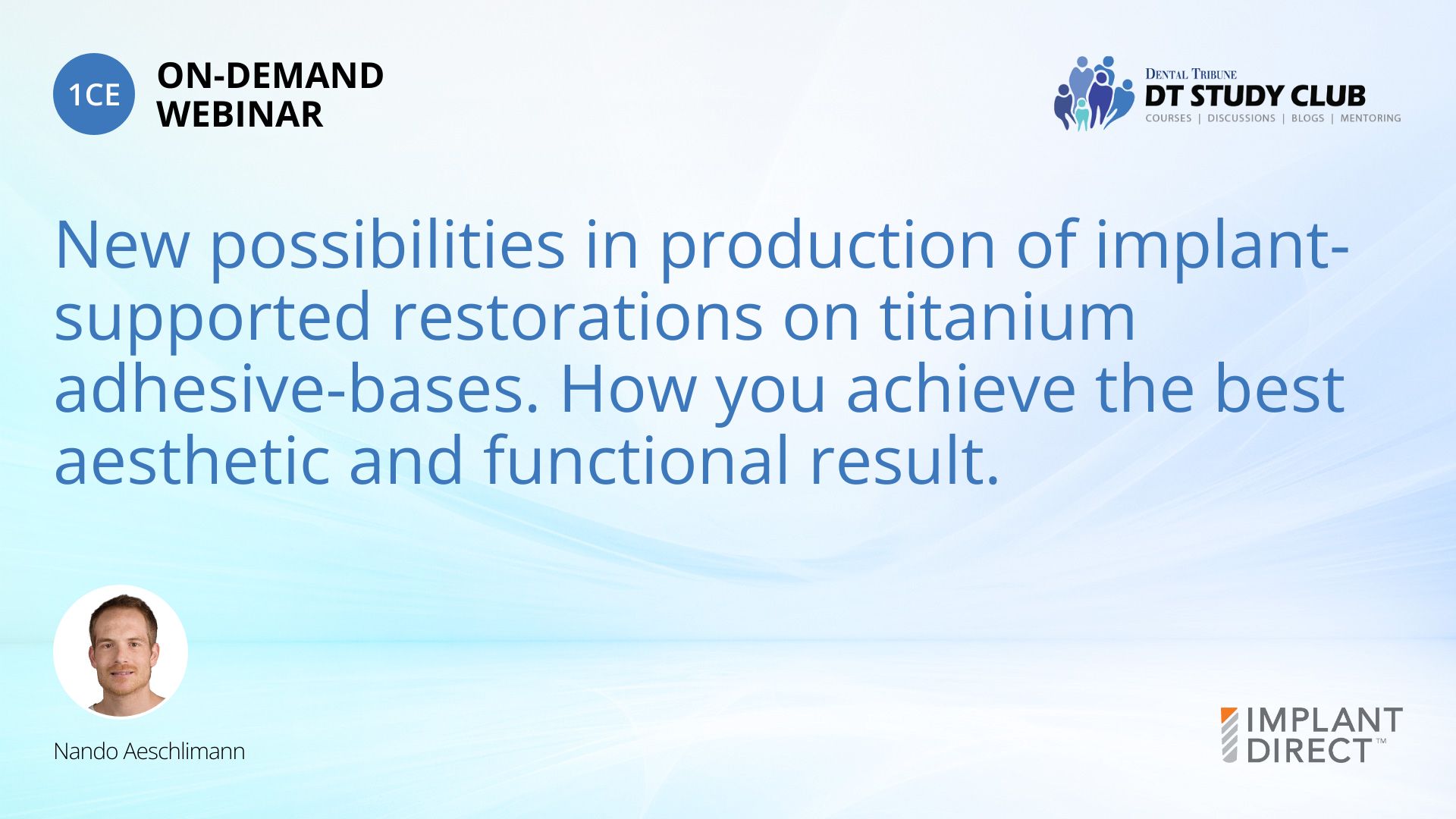 1CE ON-DEMAND WEBINAR

DENTAL TRIBUNE
DT STUDY CLUB
COURSES | DISCUSSIONS | BLOGS | MENTORING

New possibilities in production of implant-supported restorations on titanium adhesive-bases. How you achieve the best aesthetic and functional result.

Nando Aeschlimann

IMPLANT DIRECT™